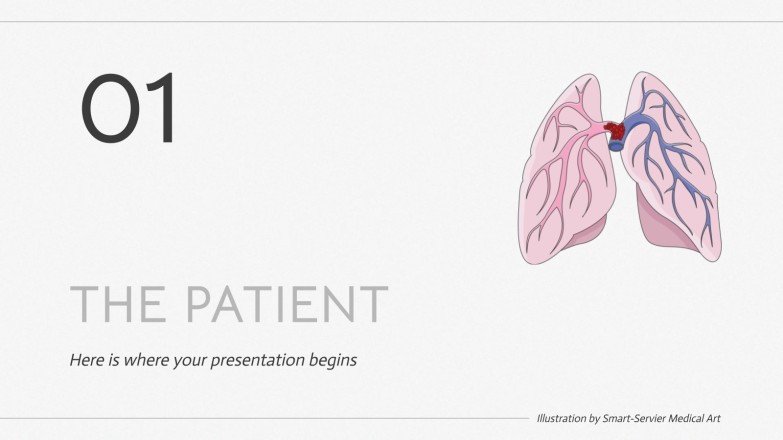 01

THE PATIENT

Here is where your presentation begins

Illustration by Smart-Servier Medical Art